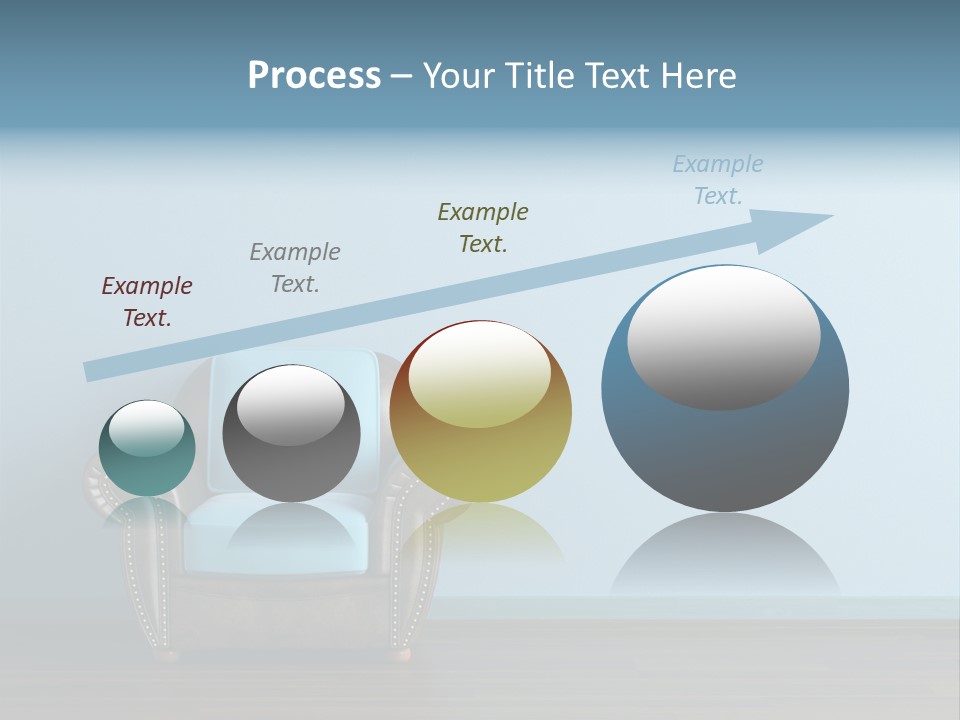 Process – Your Title Text Here

Example Text.

Example Text.

Example Text.

Example Text.